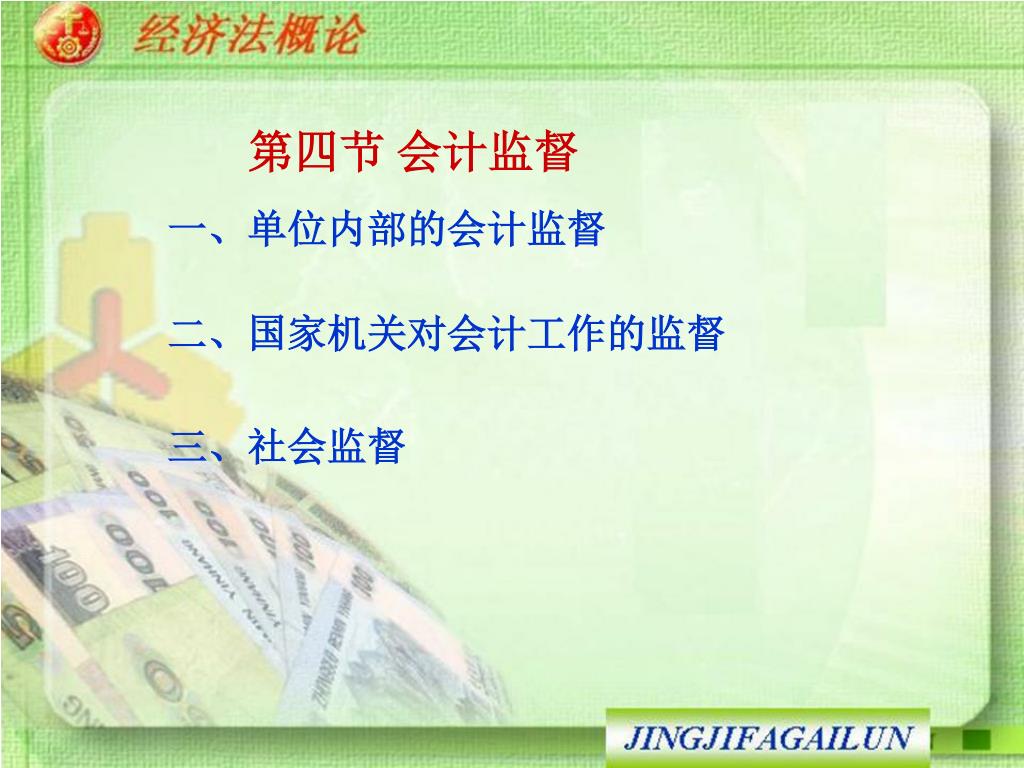 经济法概论

第四节 会计监督

一、单位内部的会计监督

二、国家机关对会计工作的监督

三、社会监督

JINGJIFAGAILUN